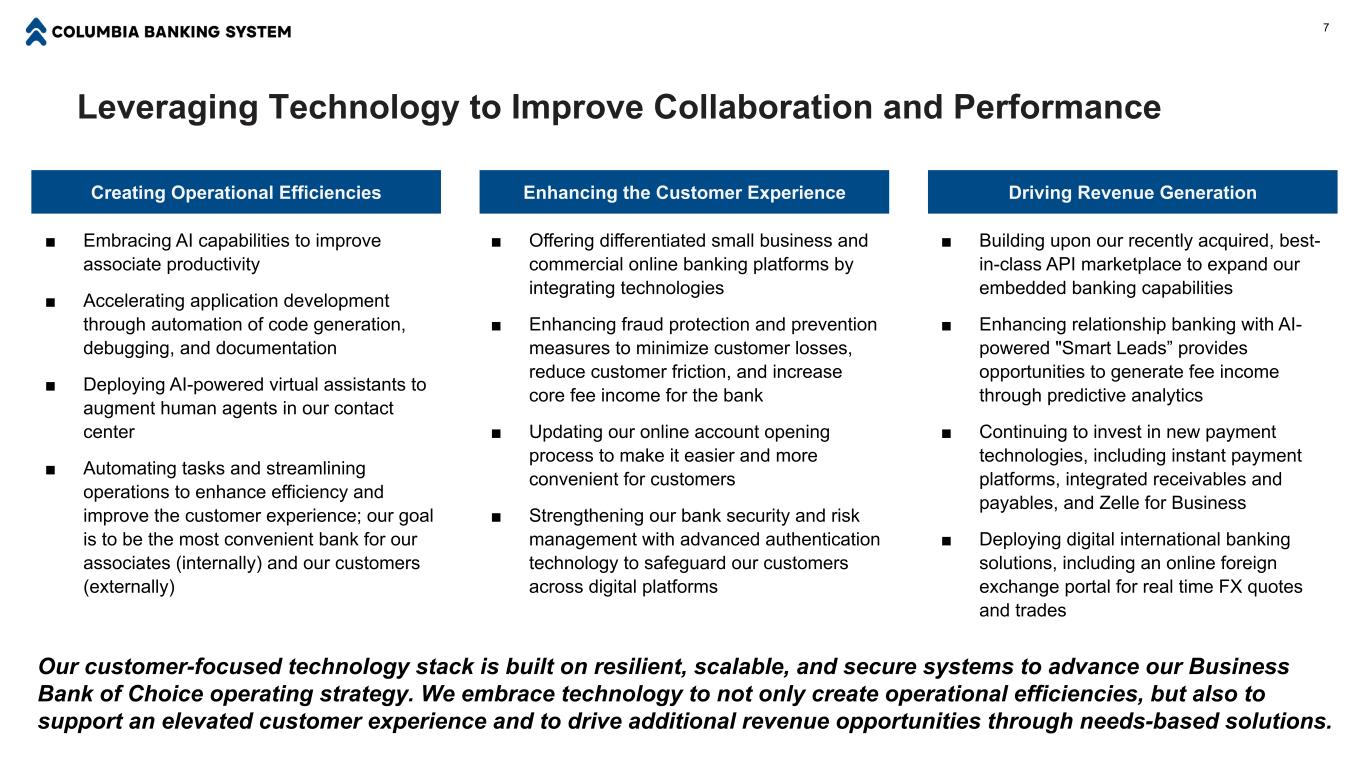 COLUMBIA BANKING SYSTEM

7

Leveraging Technology to Improve Collaboration and Performance

Creating Operational Efficiencies

■ Embracing AI capabilities to improve associate productivity

■ Accelerating application development through automation of code generation, debugging, and documentation

■ Deploying AI-powered virtual assistants to augment human agents in our contact center

■ Automating tasks and streamlining operations to enhance efficiency and improve the customer experience; our goal is to be the most convenient bank for our associates (internally) and our customers (externally)

Enhancing the Customer Experience

■ Offering differentiated small business and commercial online banking platforms by integrating technologies

■ Enhancing fraud protection and prevention measures to minimize customer losses, reduce customer friction, and increase core fee income for the bank

■ Updating our online account opening process to make it easier and more convenient for customers

■ Strengthening our bank security and risk management with advanced authentication technology to safeguard our customers across digital platforms

Driving Revenue Generation

■ Building upon our recently acquired, best-in-class API marketplace to expand our embedded banking capabilities

■ Enhancing relationship banking with AI-powered "Smart Leads” provides opportunities to generate fee income through predictive analytics

■ Continuing to invest in new payment technologies, including instant payment platforms, integrated receivables and payables, and Zelle for Business

■ Deploying digital international banking solutions, including an online foreign exchange portal for real time FX quotes and trades

Our customer-focused technology stack is built on resilient, scalable, and secure systems to advance our Business Bank of Choice operating strategy. We embrace technology to not only create operational efficiencies, but also to support an elevated customer experience and to drive additional revenue opportunities through needs-based solutions.